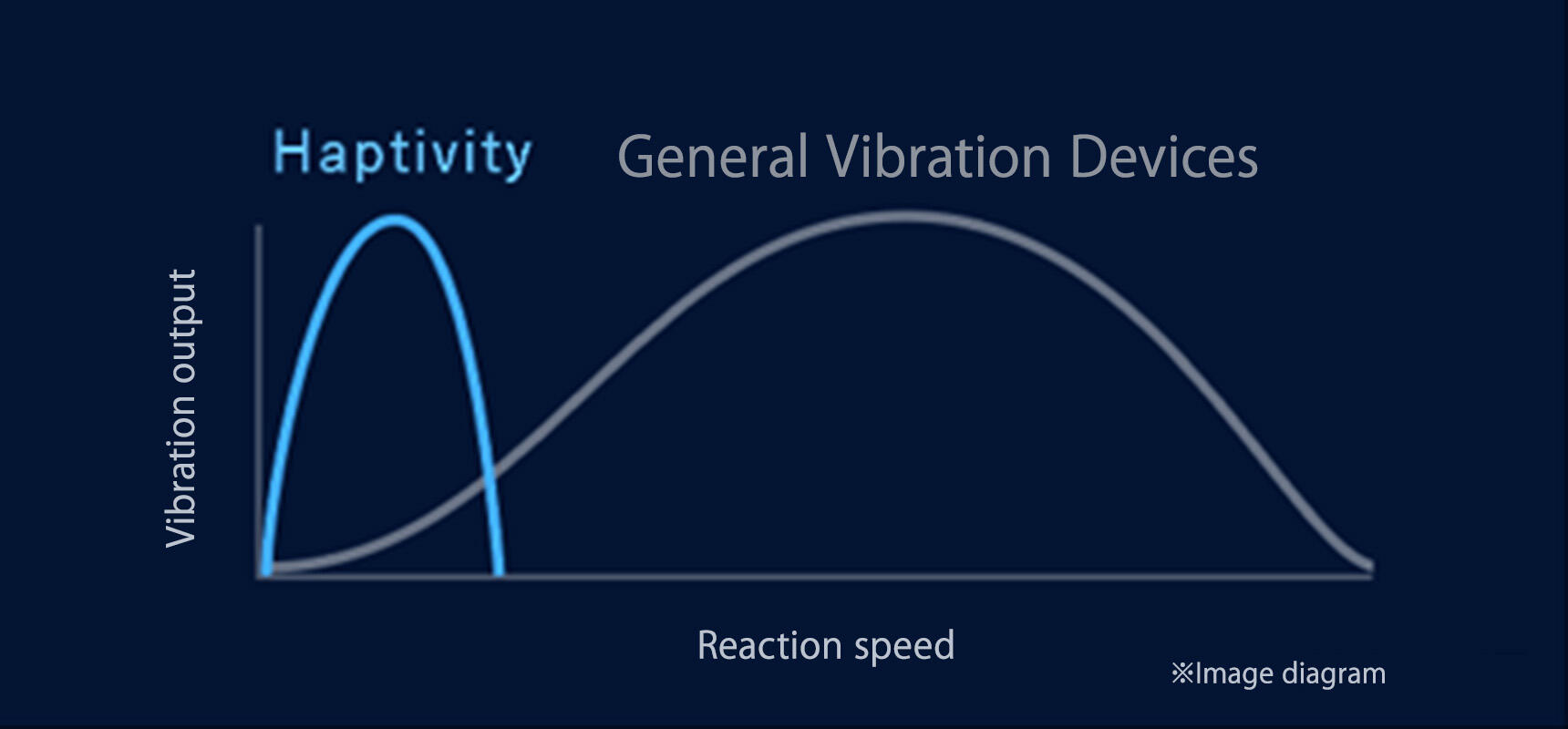 Haptivity
General Vibration Devices
Vibration output
Reaction speed
※Image diagram